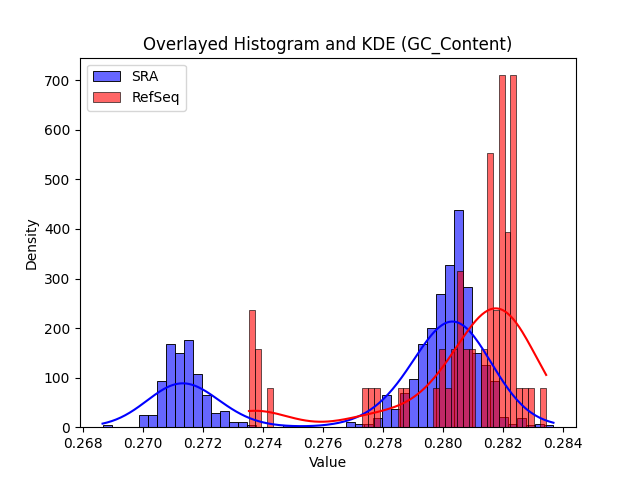 Overlayed Histogram and KDE (GC_Content)

SRA
RefSeq

Density

700
600
500
400
300
200
100
0

0.268
0.270
0.272
0.274
0.276
0.278
0.280
0.282
0.284

Value